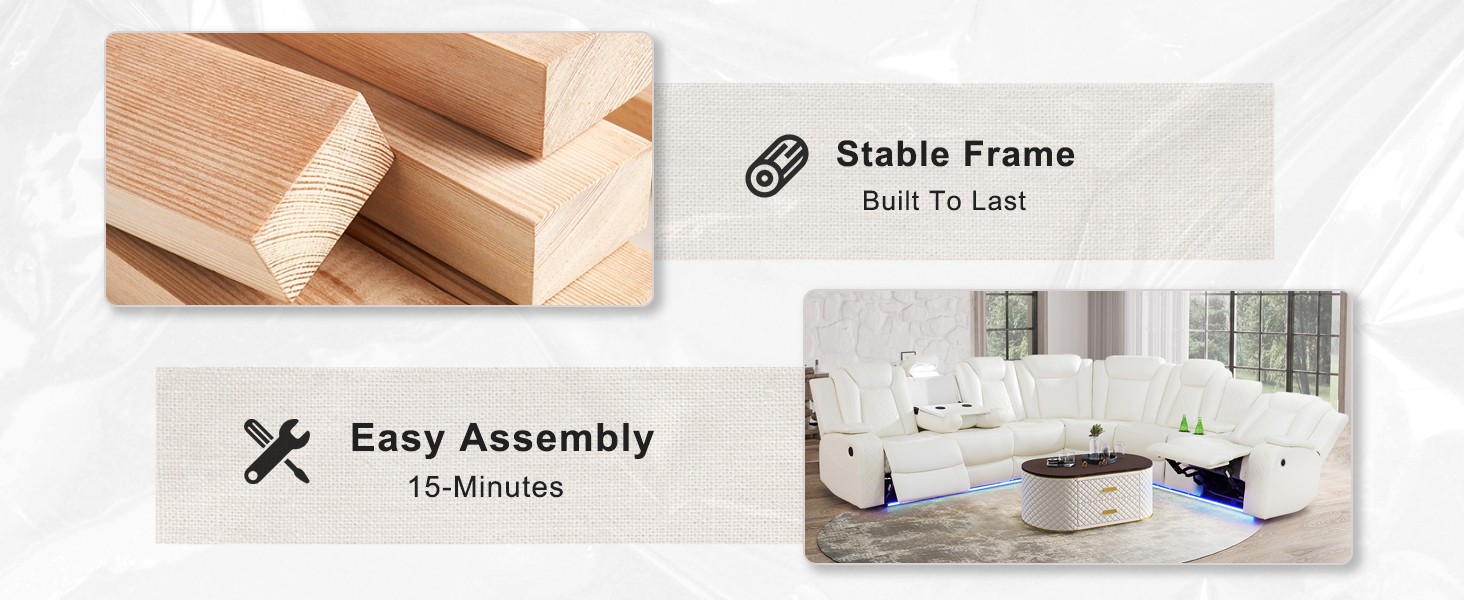 Stable Frame
Built To Last

Easy Assembly
15-Minutes